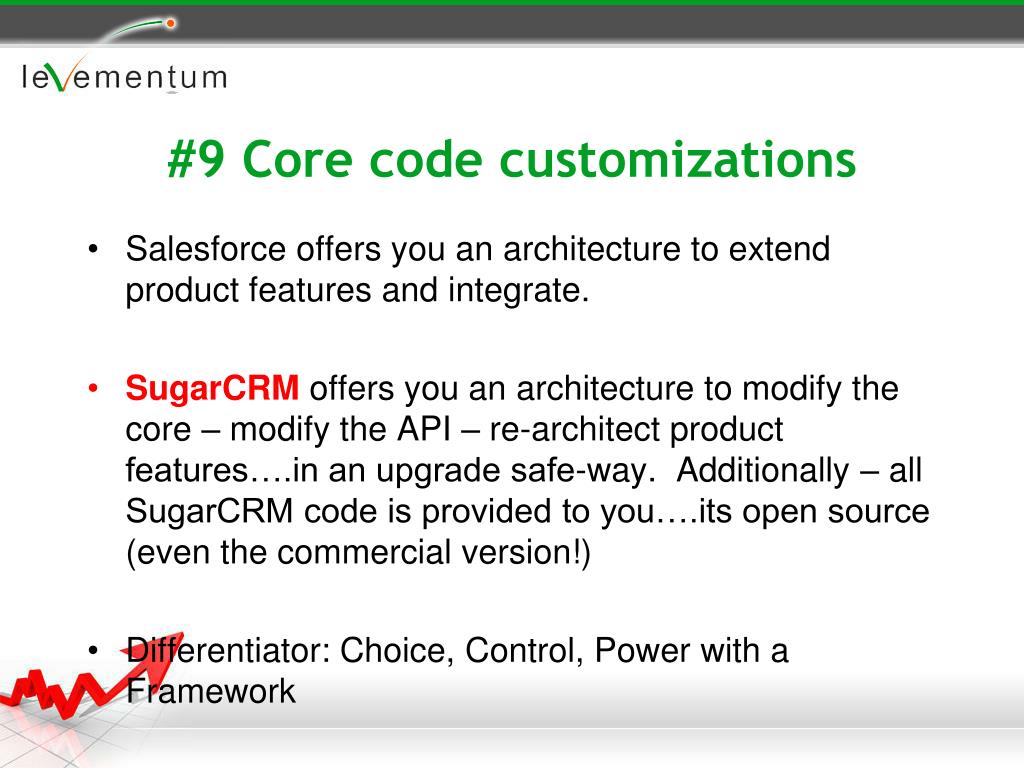 leVementum

#9 Core code customizations

• Salesforce offers you an architecture to extend product features and integrate.

• SugarCRM offers you an architecture to modify the core – modify the API – re-architect product features….in an upgrade safe-way. Additionally – all SugarCRM code is provided to you….its open source (even the commercial version!)

• Differentiator: Choice, Control, Power with a Framework